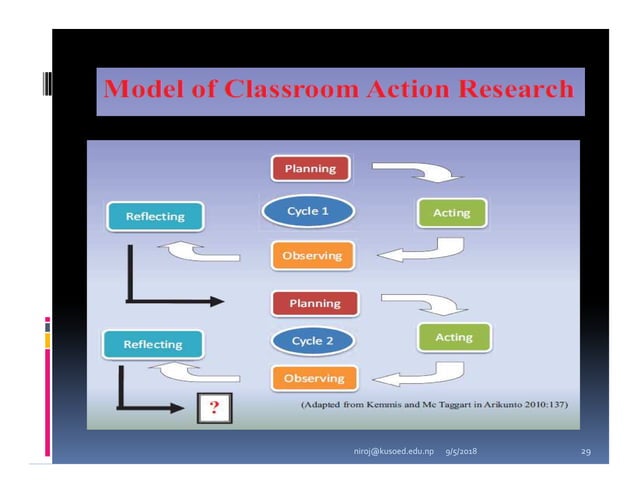 Model of Classroom Action Research

Planning

Reflecting

Cycle 1

Acting

Observing

Planning

Reflecting

Cycle 2

Acting

Observing

?

(Adapted from Kemmis and Mc Taggart in Arikunto 2010:137)

niroj@kusoed.edu.np 9/5/2018 29